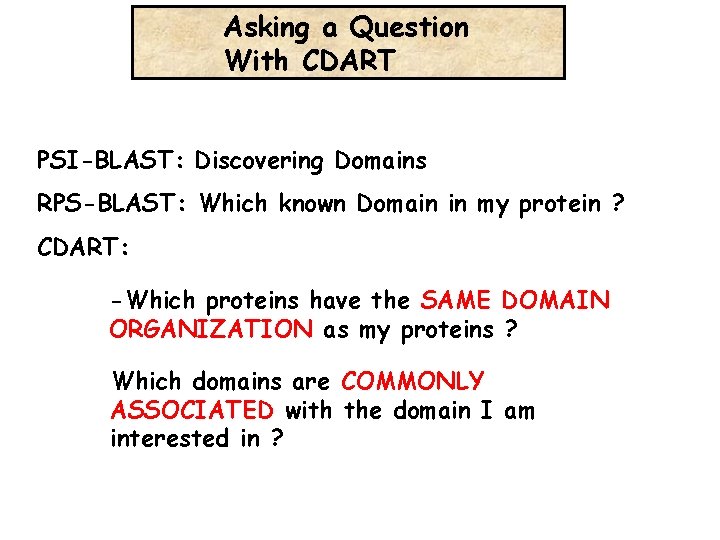 Asking a Question
With CDART

PSI-BLAST: Discovering Domains

RPS-BLAST: Which known Domain in my protein ?

CDART:

-Which proteins have the SAME DOMAIN ORGANIZATION as my proteins ?

Which domains are COMMONLY ASSOCIATED with the domain I am interested in ?